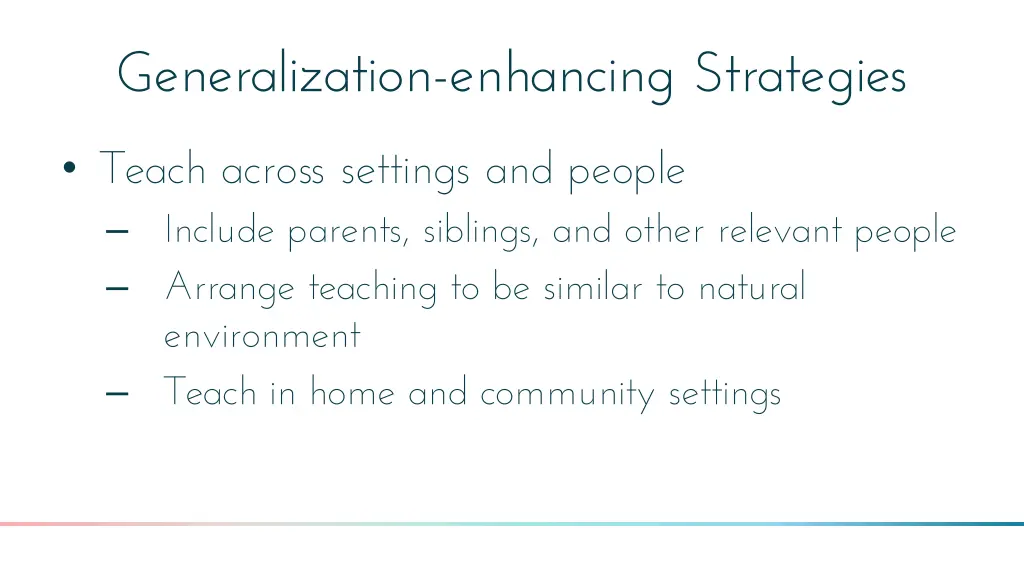 Generalization-enhancing Strategies

• Teach across settings and people
– Include parents, siblings, and other relevant people
– Arrange teaching to be similar to natural environment
– Teach in home and community settings